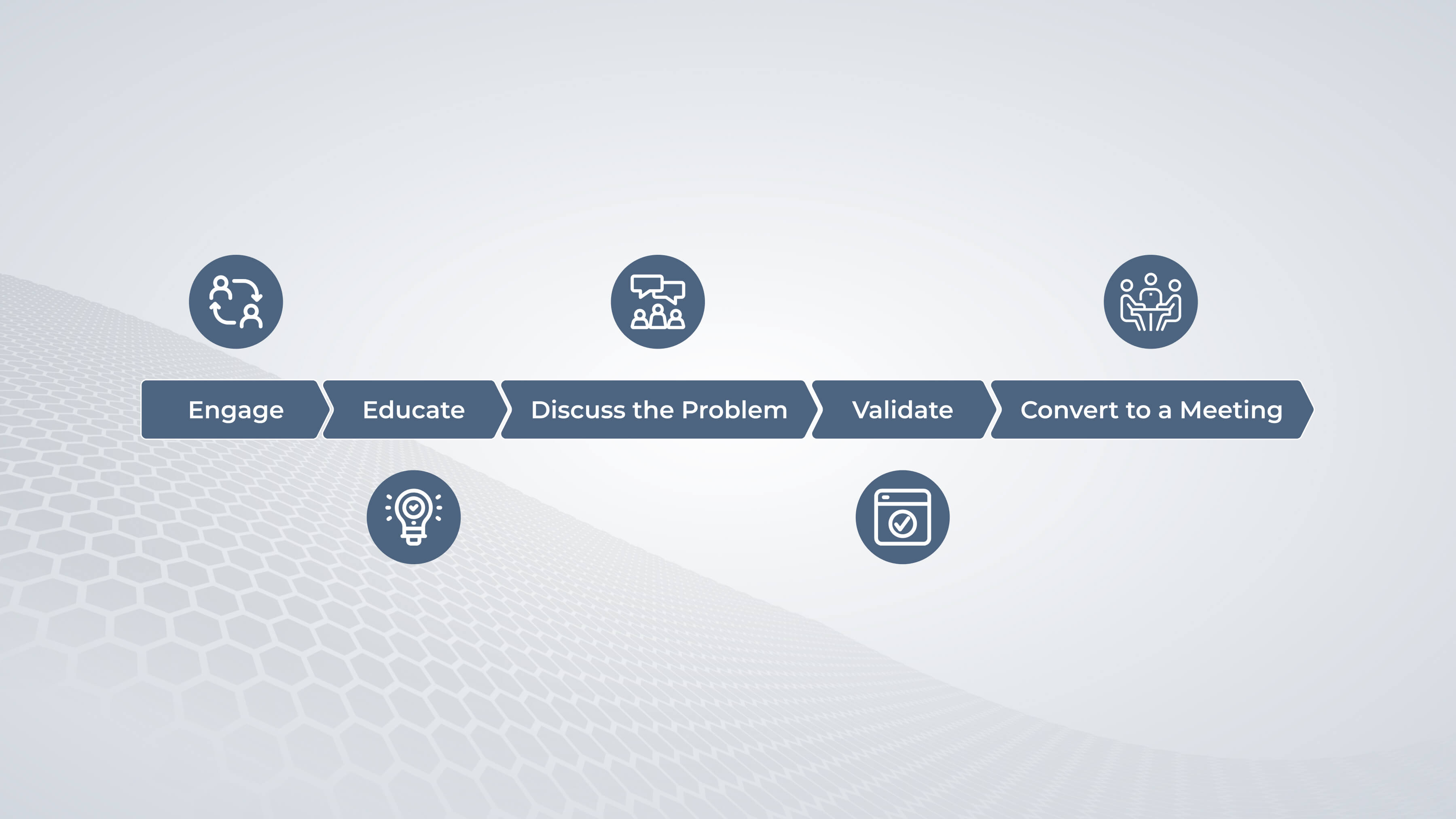 Engage

Educate

Discuss the Problem

Validate

Convert to a Meeting